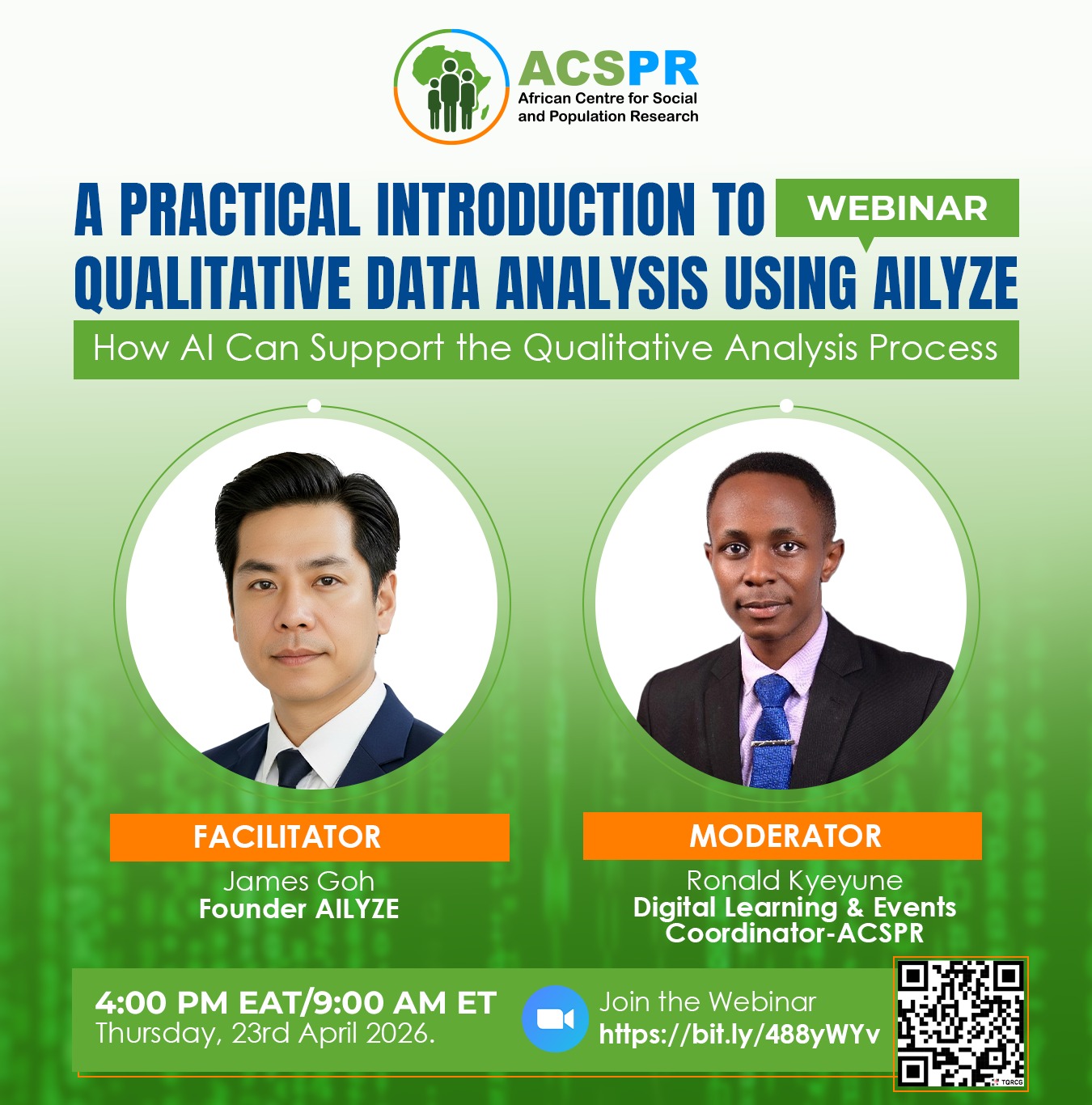 ACSPR
African Centre for Social and Population Research

A PRACTICAL INTRODUCTION TO QUALITATIVE DATA ANALYSIS USING AILYZE

WEBINAR

How AI Can Support the Qualitative Analysis Process

FACILITATOR
James Goh
Founder AILYZE

MODERATOR
Ronald Kyeyune
Digital Learning & Events Coordinator-ACSPR

4:00 PM EAT/9:00 AM ET
Thursday, 23rd April 2026.

Join the Webinar
https://bit.ly/488yWYv

TQRCG